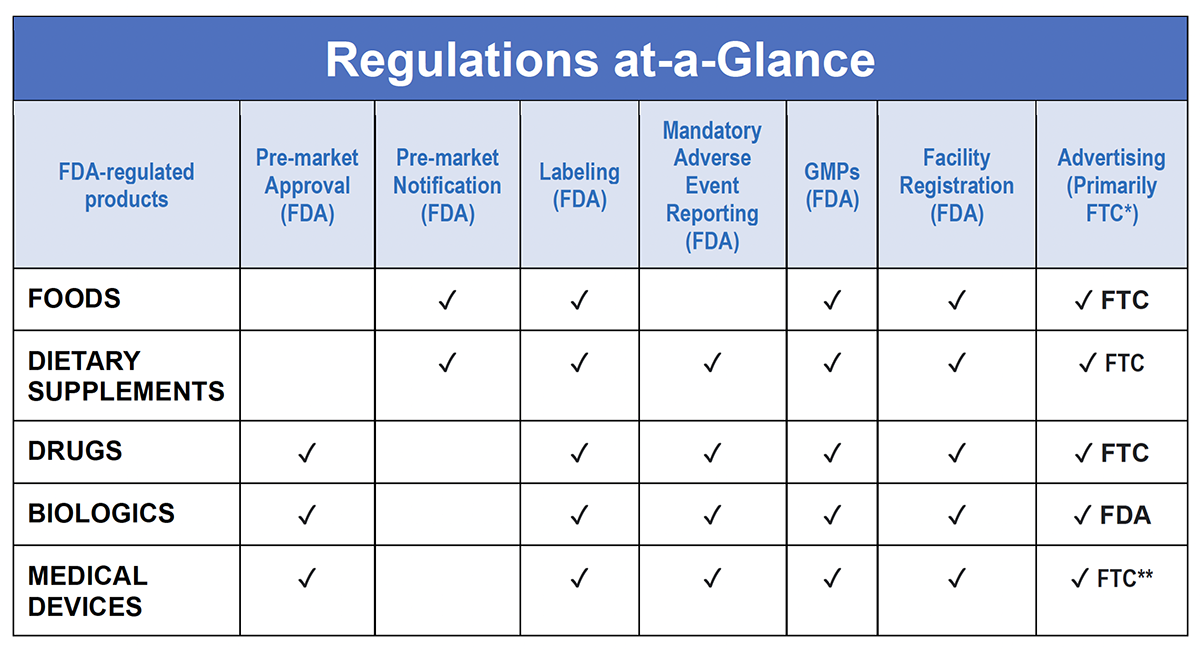 Regulations at-a-Glance

| FDA-regulated products | Pre-market Approval (FDA) | Pre-market Notification (FDA) | Labeling (FDA) | Mandatory Adverse Event Reporting (FDA) | GMPs (FDA) | Facility Registration (FDA) | Advertising (Primarily FTC*) |
|---|---|---|---|---|---|---|---|
| FOODS | | ✓ | ✓ | | ✓ | ✓ | ✓ FTC |
| DIETARY SUPPLEMENTS | | ✓ | ✓ | ✓ | ✓ | ✓ | ✓ FTC |
| DRUGS | ✓ | | ✓ | ✓ | ✓ | ✓ | ✓ FTC |
| BIOLOGICS | ✓ | | ✓ | ✓ | ✓ | ✓ | ✓ FDA |
| MEDICAL DEVICES | ✓ | | ✓ | ✓ | ✓ | ✓ | ✓ FTC** |